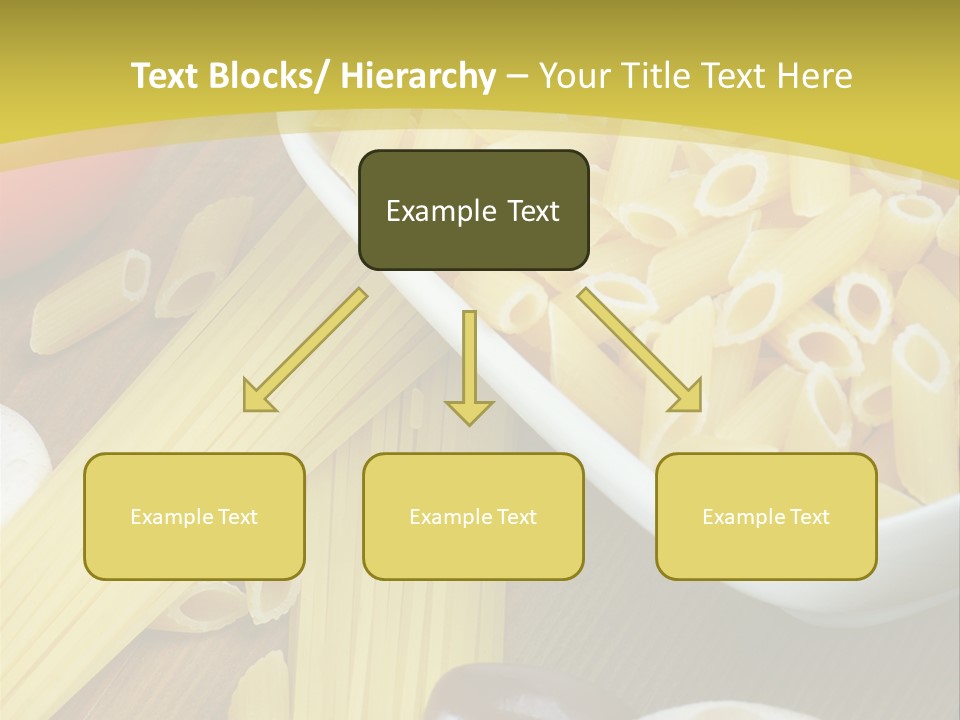 Text Blocks/ Hierarchy – Your Title Text Here

Example Text

Example Text

Example Text

Example Text